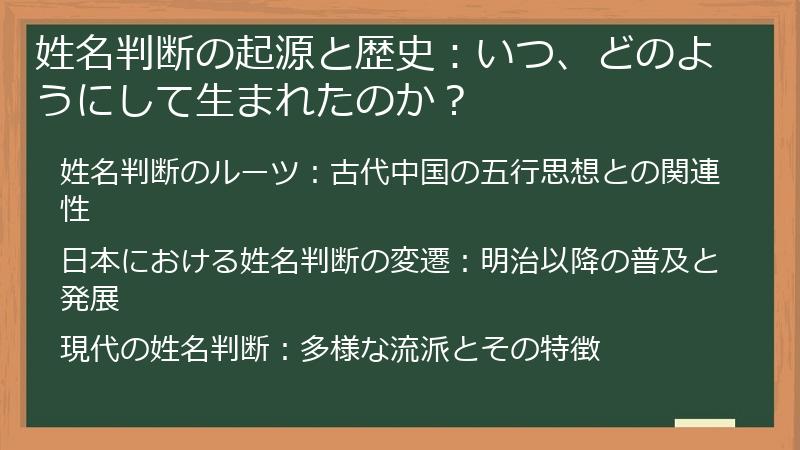 姓名判断の起源と歴史：いつ、どのようにして生まれたのか？

姓名判断のルーツ：古代中国の五行思想との関連性

日本における姓名判断の変遷：明治以降の普及と発展

現代の姓名判断：多様な流派とその特徴